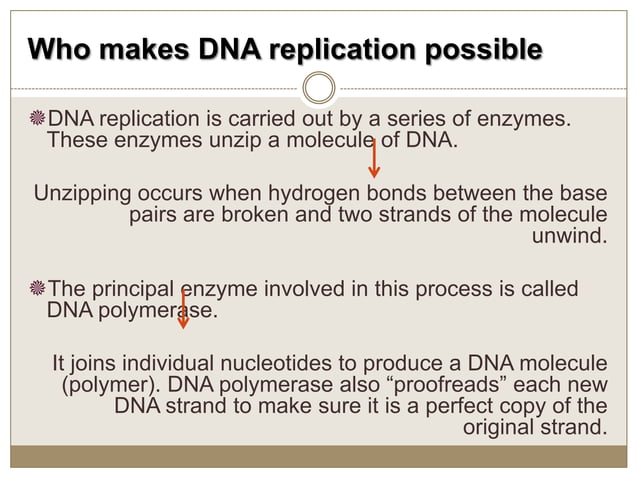 Who makes DNA replication possible

DNA replication is carried out by a series of enzymes. These enzymes unzip a molecule of DNA.

Unzipping occurs when hydrogen bonds between the base pairs are broken and two strands of the molecule unwind.

The principal enzyme involved in this process is called DNA polymerase.

It joins individual nucleotides to produce a DNA molecule (polymer). DNA polymerase also “proofreads” each new DNA strand to make sure it is a perfect copy of the original strand.